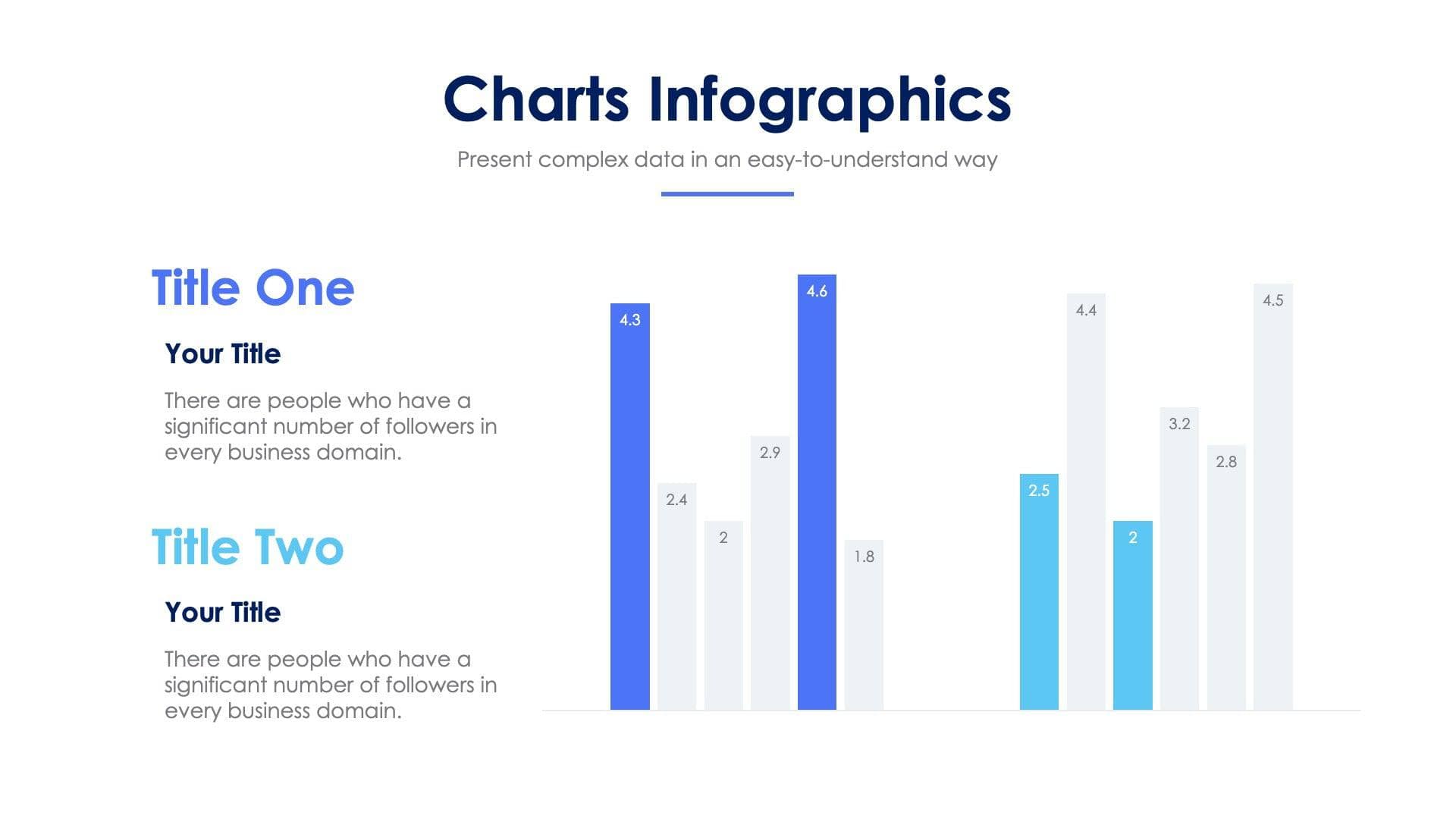 Charts Infographics

Present complex data in an easy-to-understand way

Title One

Your Title

There are people who have a significant number of followers in every business domain.

Title Two

Your Title

There are people who have a significant number of followers in every business domain.

4.3
2.4
2
2.9
4.6
1.8

2.5
4.4
2
3.2
2.8
4.5